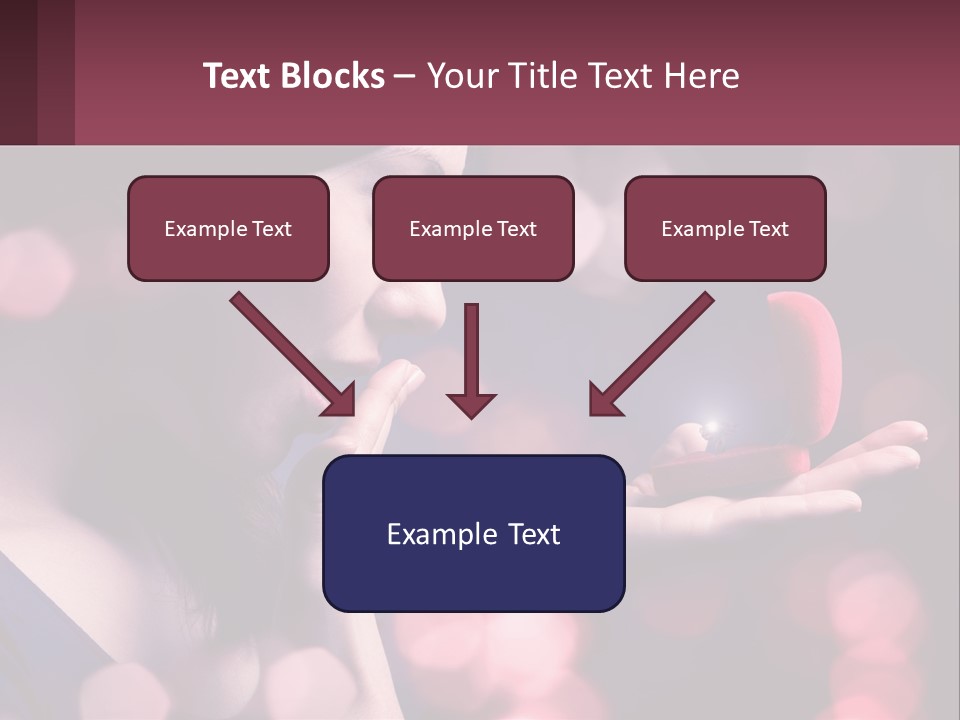 Text Blocks – Your Title Text Here

Example Text

Example Text

Example Text

Example Text